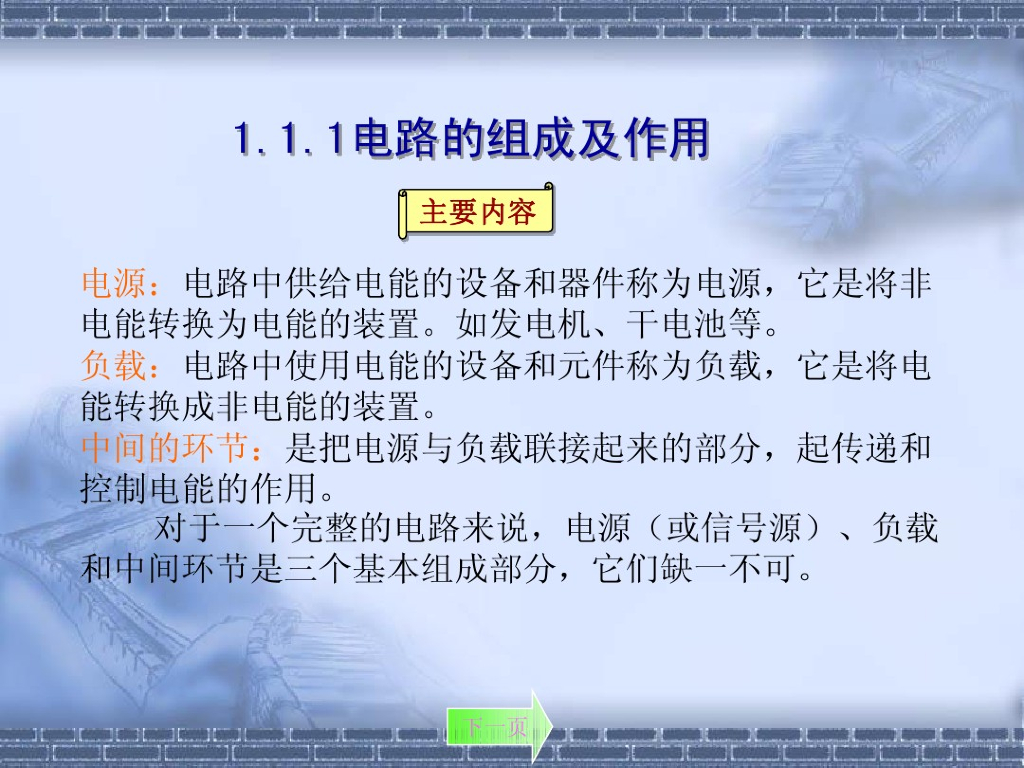 1.1.1电路的组成及作用

主要内容

电源：电路中供给电能的设备和器件称为电源，它是将非电能转换为电能的装置。如发电机、干电池等。
负载：电路中使用电能的设备和元件称为负载，它是将电能转换成非电能的装置。
中间的环节：是把电源与负载联接起来的部分，起传递和控制电能的作用。

对于一个完整的电路来说，电源（或信号源）、负载和中间环节是三个基本组成部分，它们缺一不可。

下一页